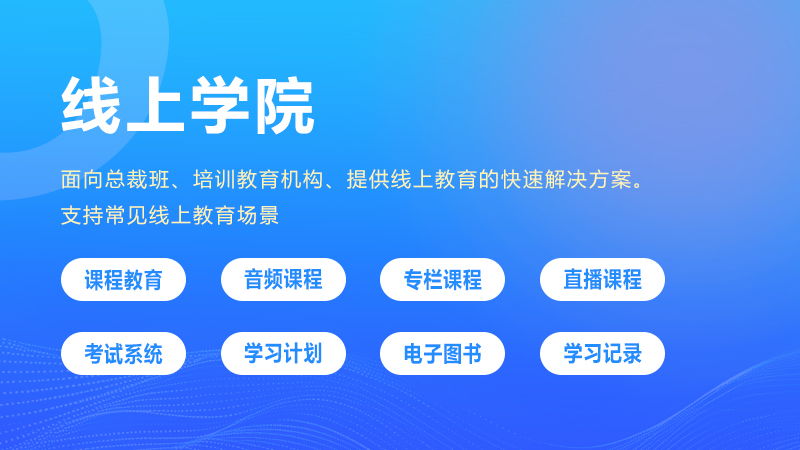 线上学院

面向总裁班、培训教育机构、提供线上教育的快速解决方案。
支持常见线上教育场景

课程教育
音频课程
专栏课程
直播课程
考试系统
学习计划
电子图书
学习记录